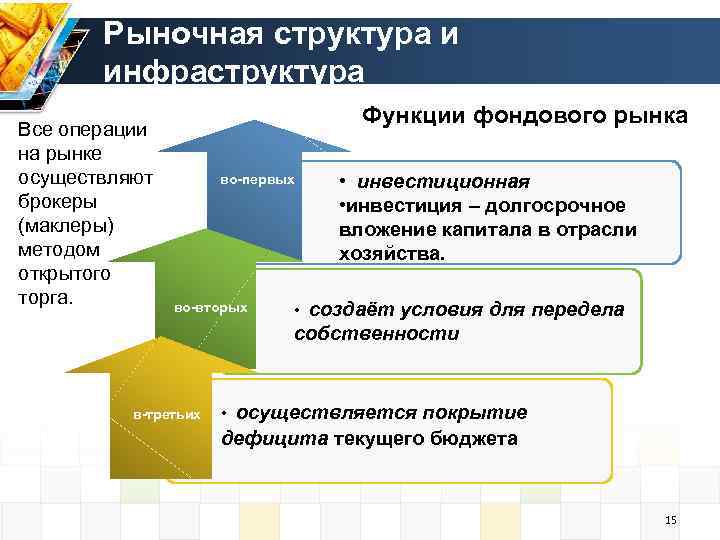 Рыночная структура и инфраструктура

Функции фондового рынка

Все операции на рынке осуществляют брокеры (маклеры) методом открытого торга.

во-первых

• инвестиционная
•инвестиция – долгосрочное вложение капитала в отрасли хозяйства.

во-вторых

• создаёт условия для передела собственности

в-третьих

• осуществляется покрытие дефицита текущего бюджета

15